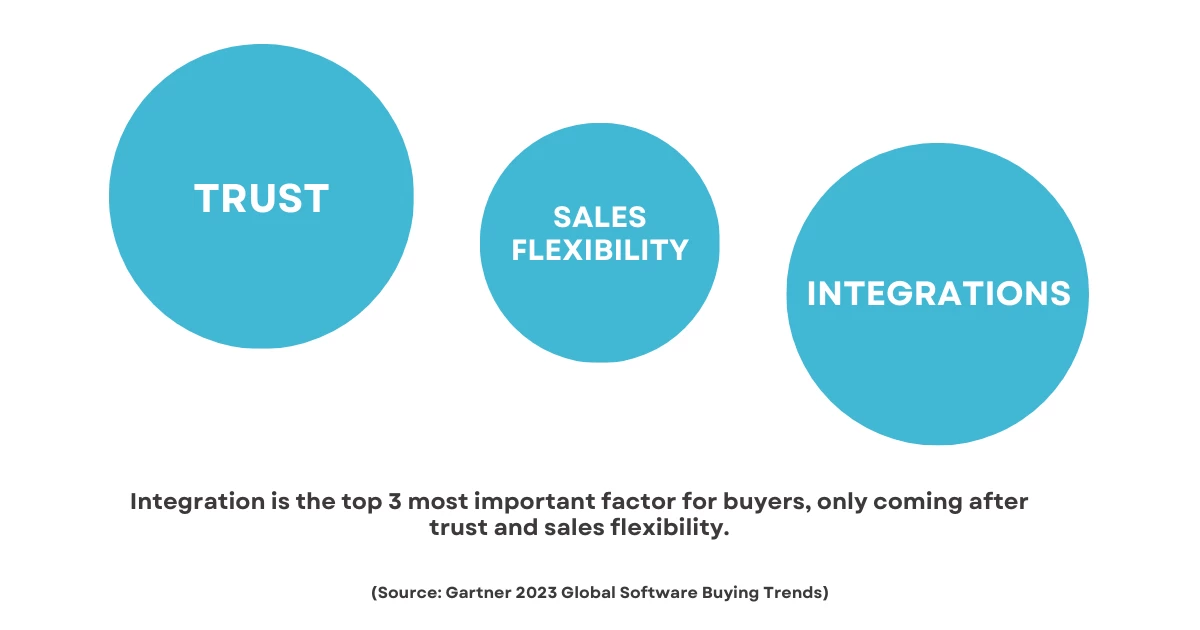 TRUST

SALES FLEXIBILITY

INTEGRATIONS

Integration is the top 3 most important factor for buyers, only coming after trust and sales flexibility.

(Source: Gartner 2023 Global Software Buying Trends)